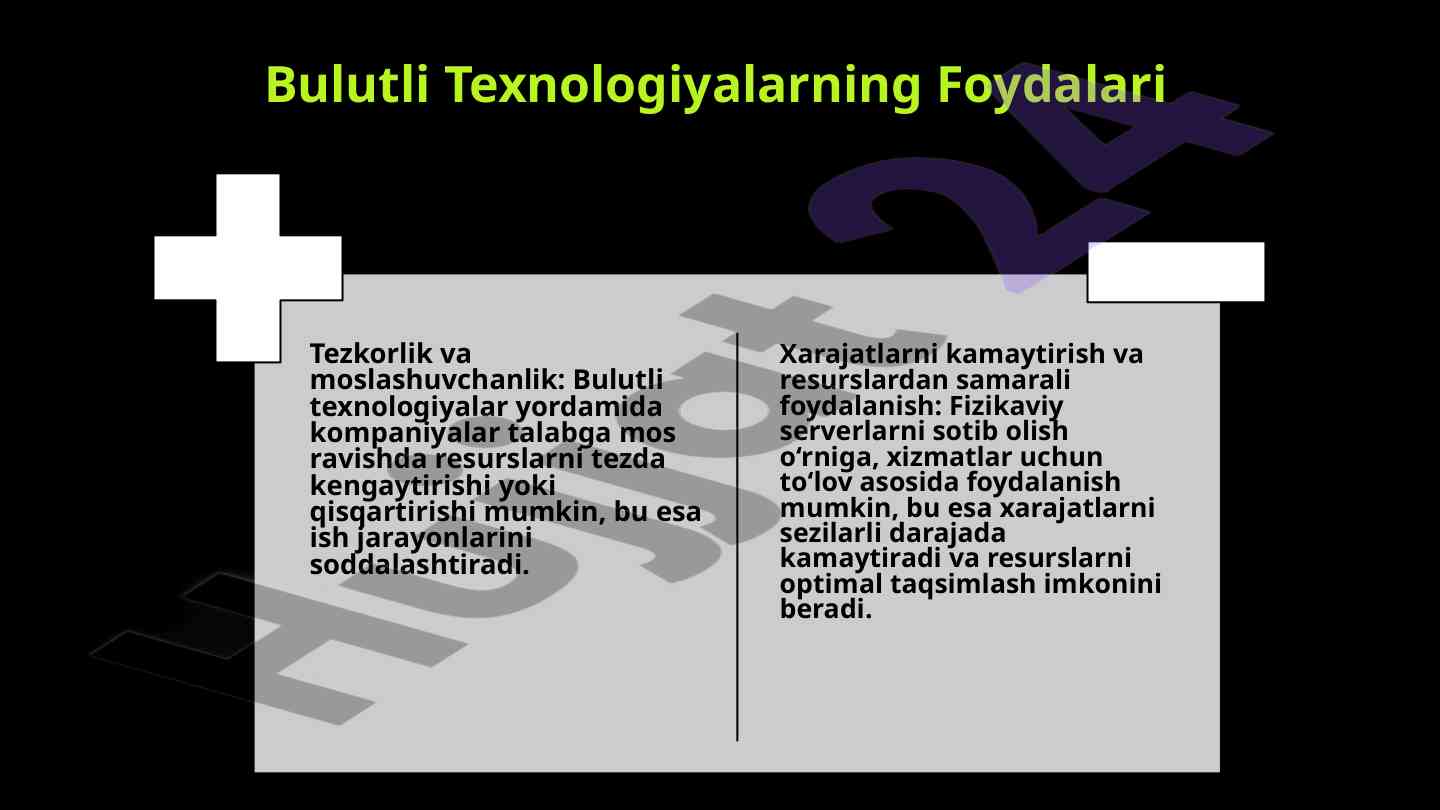 Bulutli Texnologiyalarning Foydalari

Tezkorlik va moslashuvchanlik: Bulutli texnologiyalar yordamida kompaniyalar talabga mos ravishda resurslarni tezda kengaytirishi yoki qisqartirishi mumkin, bu esa ish jarayonlarini soddalashtiradi.

Xarajatlarni kamaytirish va resurslardan samarali foydalanish: Fizikaviy serverlarni sotib olish o‘rniga, xizmatlar uchun to‘lov asosida foydalanish mumkin, bu esa xarajatlarni sezilarli darajada kamaytiradi va resurslarni optimal taqsimlash imkonini beradi.

Hujjat24